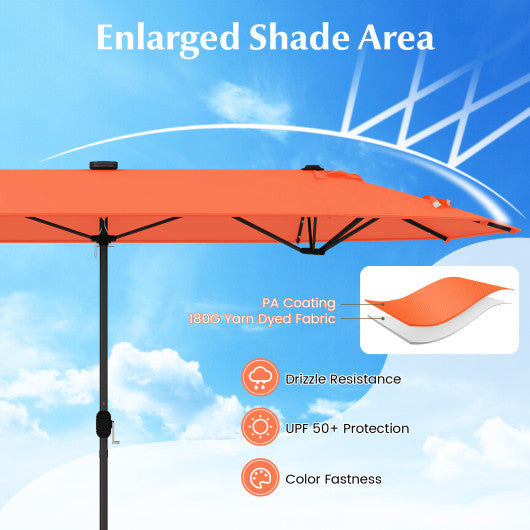 Enlarged Shade Area

PA Coating
180G Yarn Dyed Fabric

Drizzle Resistance

UPF 50+ Protection

Color Fastness